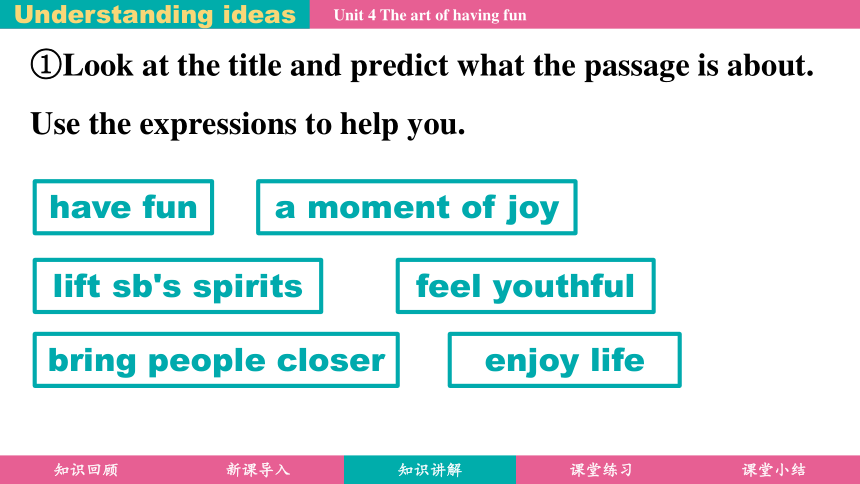 Understanding ideas

Unit 4 The art of having fun

①Look at the title and predict what the passage is about. Use the expressions to help you.

have fun

a moment of joy

lift sb's spirits

feel youthful

bring people closer

enjoy life

知识回顾 新课导入 知识讲解 课堂练习 课堂小结